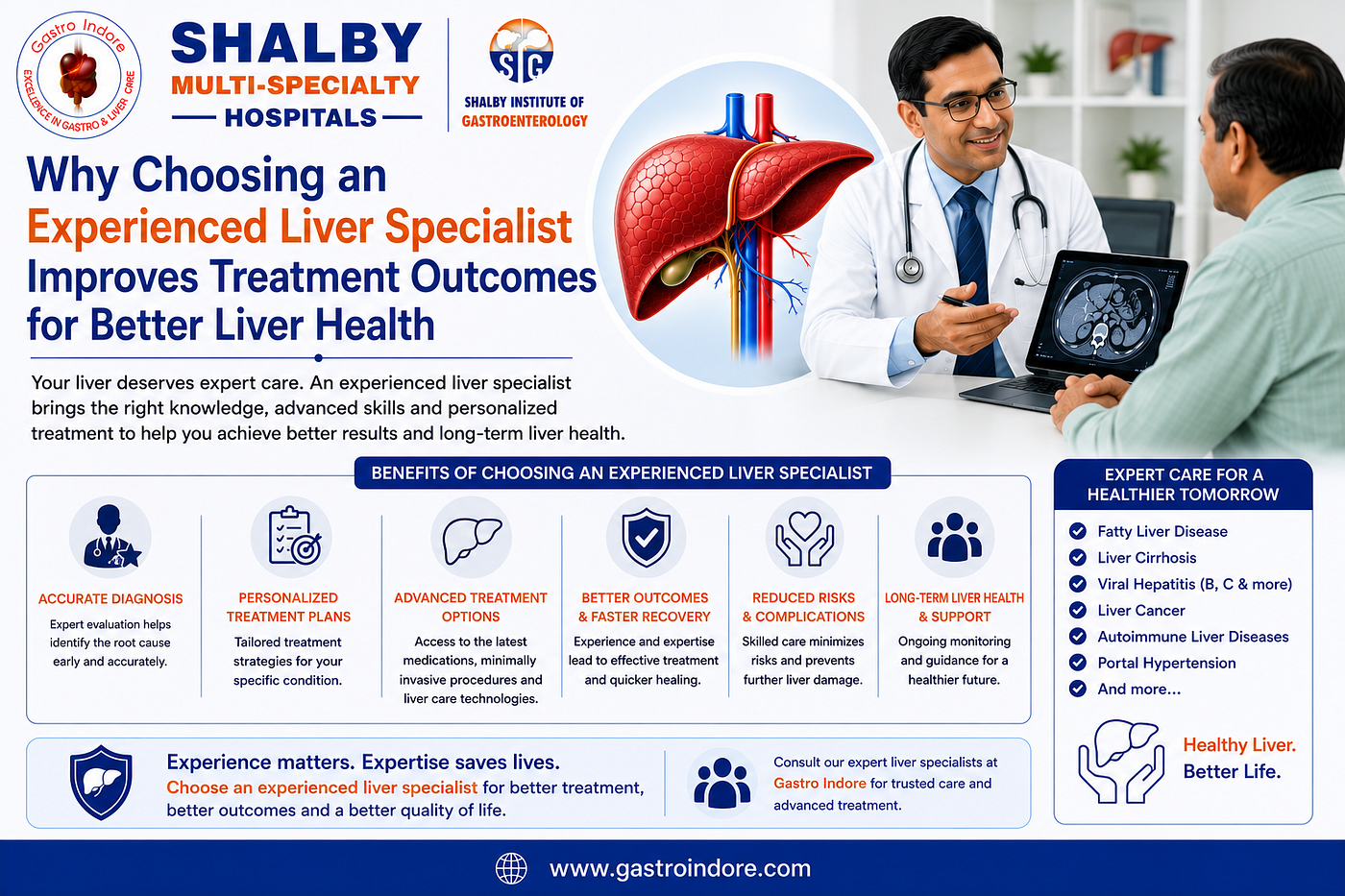 Gastro Indore
EXCELLENCE IN GASTRO & LIVER CARE

SHALBY
MULTI-SPECIALTY
HOSPITALS

SIG
SHALBY INSTITUTE OF
GASTROENTEROLOGY

Why Choosing an Experienced Liver Specialist Improves Treatment Outcomes for Better Liver Health

Your liver deserves expert care. An experienced liver specialist brings the right knowledge, advanced skills and personalized treatment to help you achieve better results and long-term liver health.

BENEFITS OF CHOOSING AN EXPERIENCED LIVER SPECIALIST

ACCURATE DIAGNOSIS
Expert evaluation helps identify the root cause early and accurately.

PERSONALIZED TREATMENT PLANS
Tailored treatment strategies for your specific condition.

ADVANCED TREATMENT OPTIONS
Access to the latest medications, minimally invasive procedures and liver care technologies.

BETTER OUTCOMES & FASTER RECOVERY
Experience and expertise lead to effective treatment and quicker healing.

REDUCED RISKS & COMPLICATIONS
Skilled care minimizes risks and prevents further liver damage.

LONG-TERM LIVER HEALTH & SUPPORT
Ongoing monitoring and guidance for a healthier future.

EXPERT CARE FOR A HEALTHIER TOMORROW
Fatty Liver Disease
Liver Cirrhosis
Viral Hepatitis (B, C & more)
Liver Cancer
Autoimmune Liver Diseases
Portal Hypertension
And more...

Healthy Liver.
Better Life.

Experience matters. Expertise saves lives.
Choose an experienced liver specialist for better treatment, better outcomes and a better quality of life.

Consult our expert liver specialists at Gastro Indore for trusted care and advanced treatment.

www.gastroindore.com